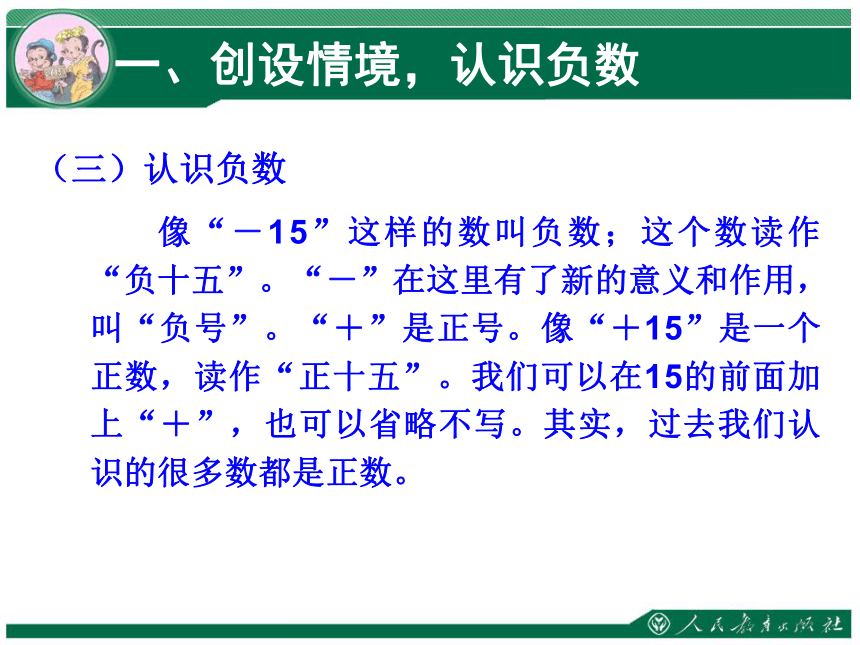 一、创设情境，认识负数

（三）认识负数

像“－15”这样的数叫负数；这个数读作“负十五”。“－”在这里有了新的意义和作用，叫“负号”。“＋”是正号。像“＋15”是一个正数，读作“正十五”。我们可以在15的前面加上“＋”，也可以省略不写。其实，过去我们认识的很多数都是正数。

人民教育出版社